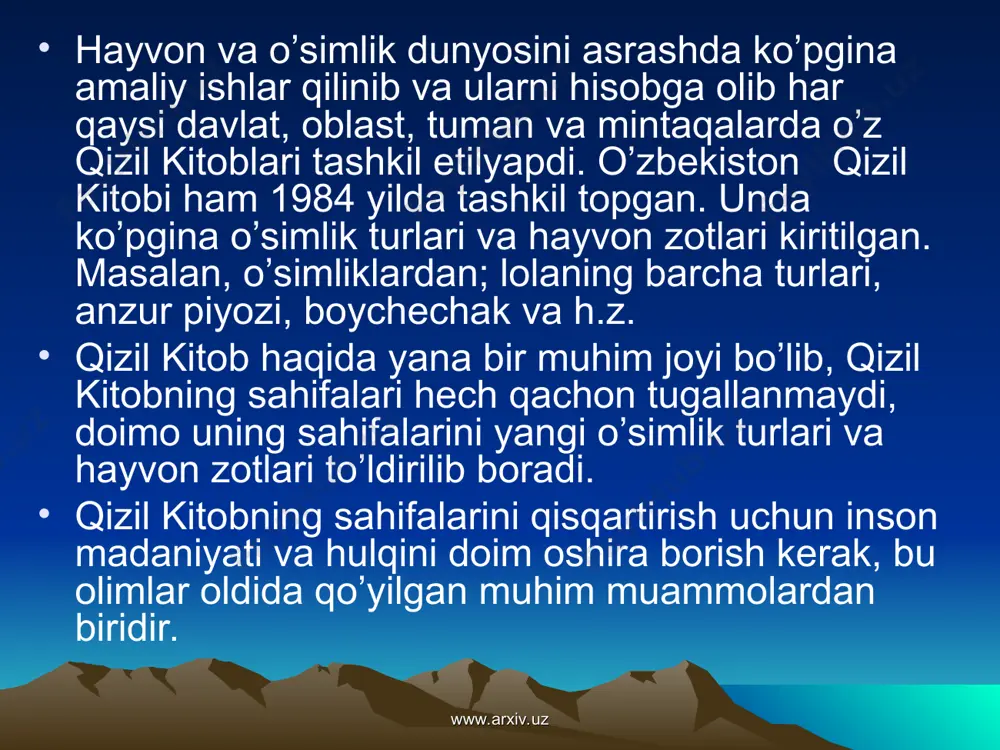 • Hayvon va o’simlik dunyosini asrashda ko’pgina amaliy ishlar qilinib va ularni hisobga olib har qaysi davlat, oblast, tuman va mintaqalarda o’z Qizil Kitoblari tashkil etilyapdi. O’zbekiston Qizil Kitobi ham 1984 yilda tashkil topgan. Unda ko’pgina o’simlik turlari va hayvon zotlari kiritilgan. Masalan, o’simliklardan; lolaning barcha turlari, anzur piyozi, boychechak va h.z.
• Qizil Kitob haqida yana bir muhim joyi bo’lib, Qizil Kitobning sahifalari hech qachon tugallanmaydi, doimo uning sahifalarini yangi o’simlik turlari va hayvon zotlari to’ldirilib boradi.
• Qizil Kitobning sahifalarini qisqartirish uchun inson madaniyati va hulqini doim oshira borish kerak, bu olimlar oldida qo’yilgan muhim muammolardan biridir.

www.arxiv.uz